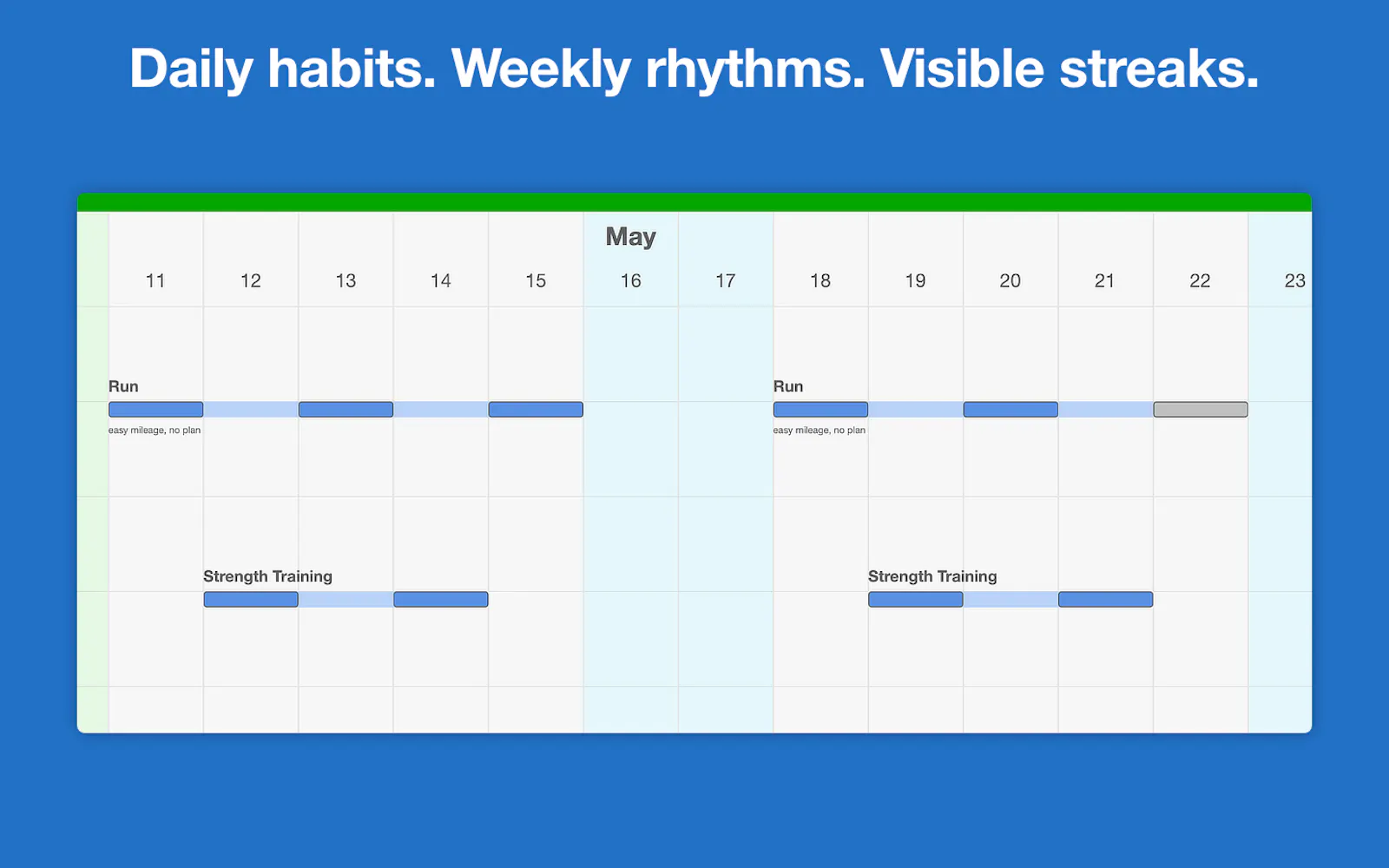 Daily habits. Weekly rhythms. Visible streaks.

May

11 12 13 14 15 16 17 18 19 20 21 22 23

Run

easy mileage, no plan

Run

easy mileage, no plan

Strength Training

Strength Training